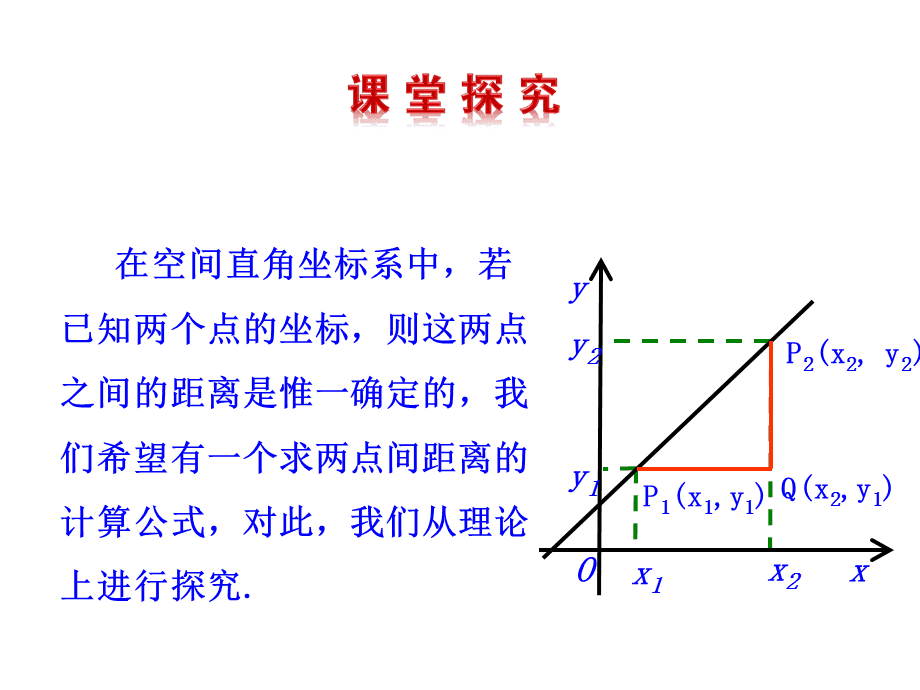 课堂探究

在空间直角坐标系中，若已知两个点的坐标，则这两点之间的距离是惟一确定的，我们希望有一个求两点间距离的计算公式，对此，我们从理论上进行探究.

$y$

$y_2$

$P_2(x_2, y_2)$

$y_1$

$P_1(x_1, y_1)$

$Q(x_2, y_1)$

$O$

$x_1$

$x_2$

$x$